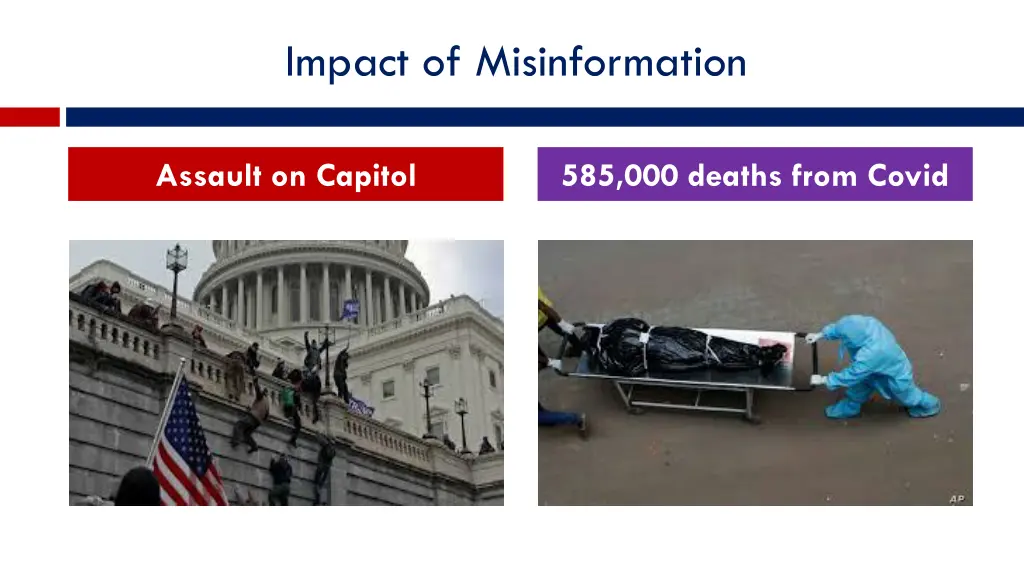 Impact of Misinformation

Assault on Capitol

585,000 deaths from Covid

AP